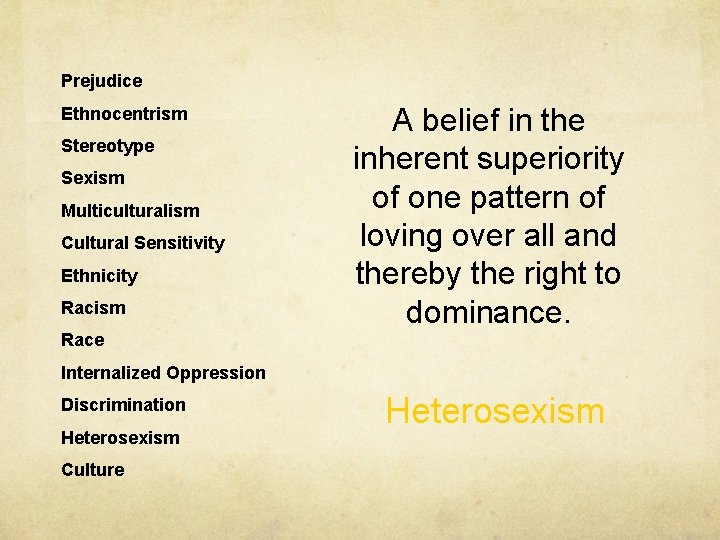 Prejudice
Ethnocentrism
Stereotype
Sexism
Multiculturalism
Cultural Sensitivity
Ethnicity
Racism
Race
Internalized Oppression
Discrimination
Heterosexism
Culture

A belief in the inherent superiority of one pattern of loving over all and thereby the right to dominance.

Heterosexism